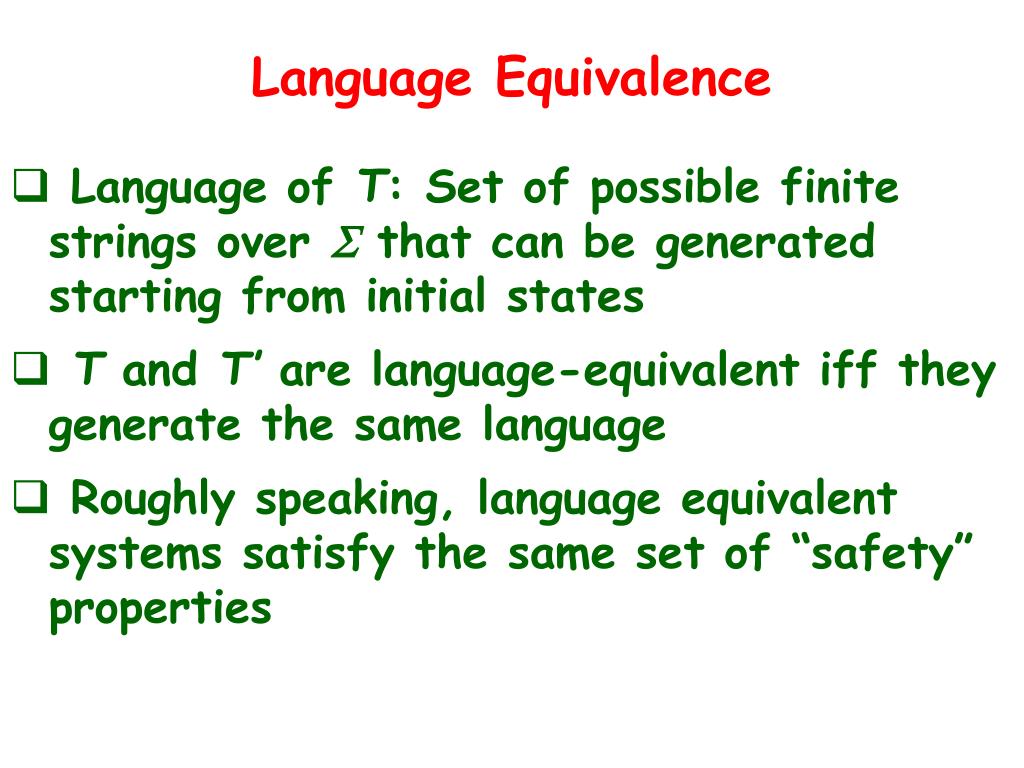 Language Equivalence

❑ Language of $T$: Set of possible finite strings over $\Sigma$ that can be generated starting from initial states

❑ $T$ and $T'$ are language-equivalent iff they generate the same language

❑ Roughly speaking, language equivalent systems satisfy the same set of “safety” properties